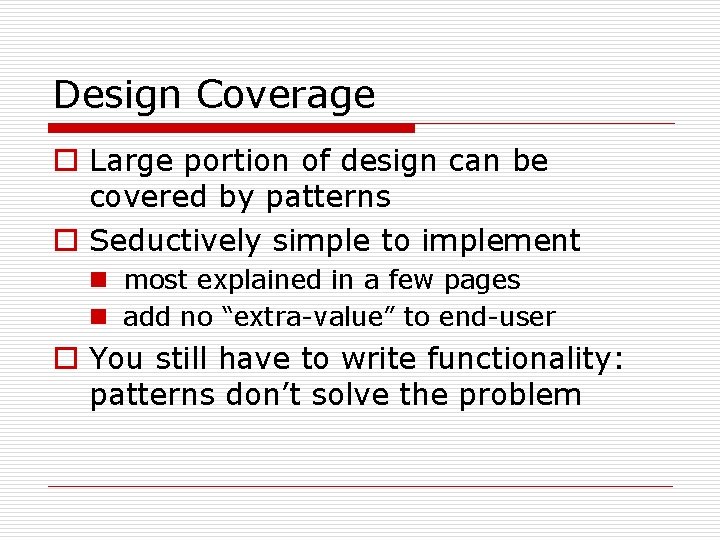 Design Coverage

Large portion of design can be covered by patterns

Seductively simple to implement

most explained in a few pages

add no “extra-value” to end-user

You still have to write functionality: patterns don’t solve the problem